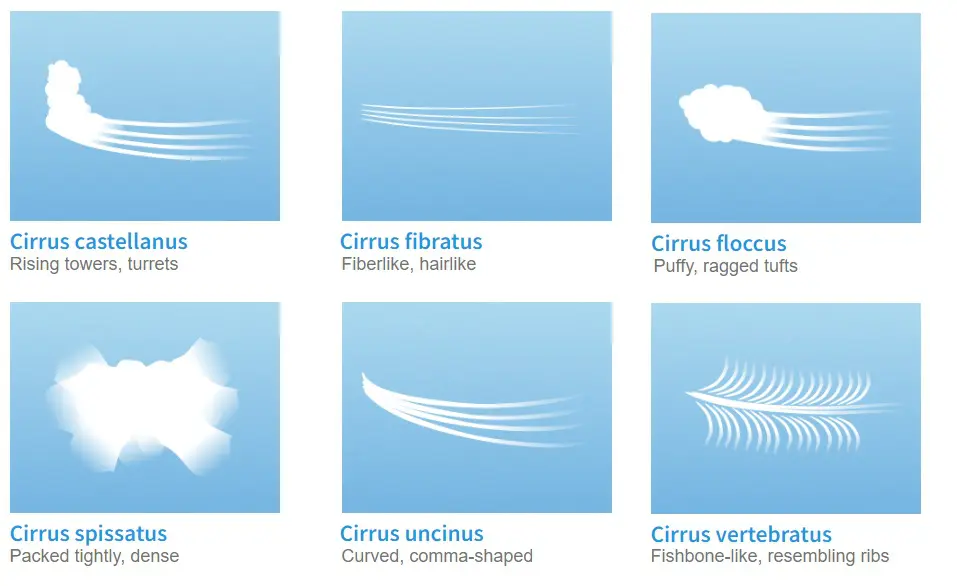 Cirrus castellanus
Rising towers, turrets

Cirrus fibratus
Fiberlike, hairlike

Cirrus floccus
Puffy, ragged tufts

Cirrus spissatus
Packed tightly, dense

Cirrus uncinus
Curved, comma-shaped

Cirrus vertebratus
Fishbone-like, resembling ribs